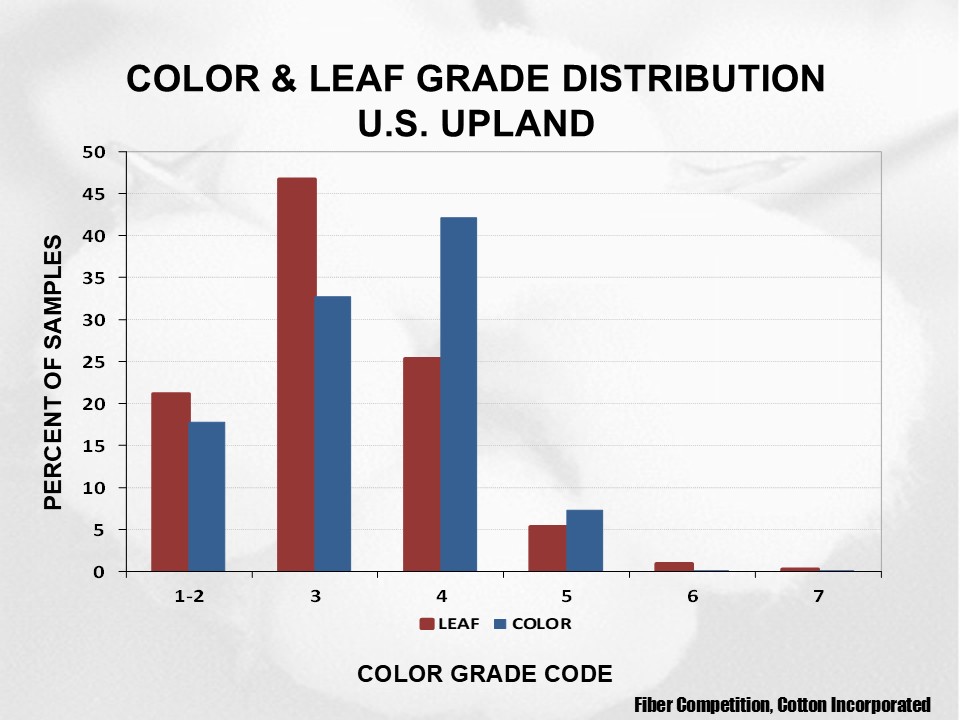 COLOR & LEAF GRADE DISTRIBUTION
U.S. UPLAND

PERCENT OF SAMPLES

50
45
40
35
30
25
20
15
10
5
0

1-2
3
4
5
6
7

LEAF COLOR

COLOR GRADE CODE

Fiber Competition, Cotton Incorporated